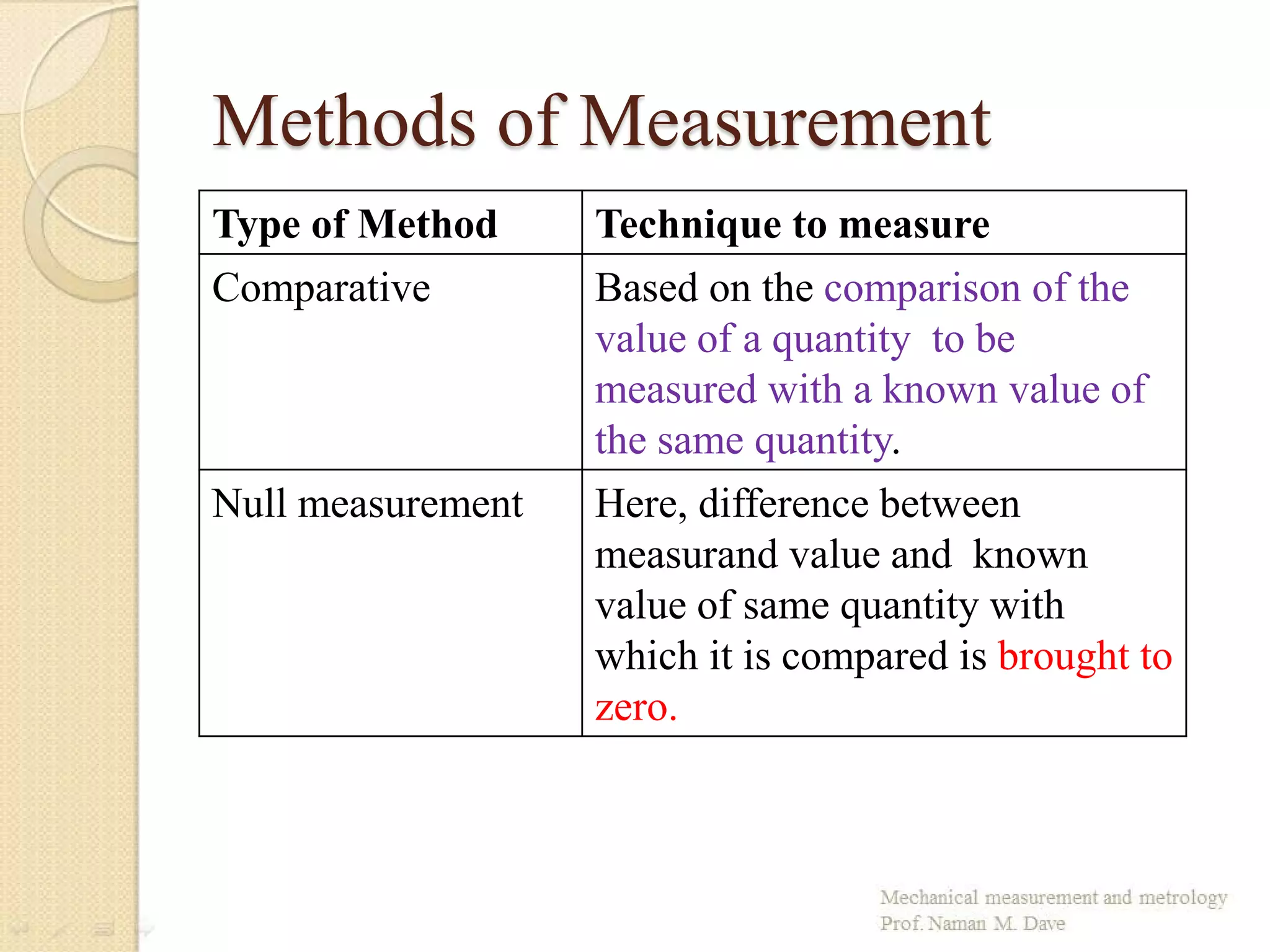 Methods of Measurement

| Type of Method | Technique to measure |
|---|---|
| Comparative | Based on the comparison of the value of a quantity to be measured with a known value of the same quantity. |
| Null measurement | Here, difference between measurand value and known value of same quantity with which it is compared is brought to zero. |

Mechanical measurement and metrology
Prof. Naman M. Dave